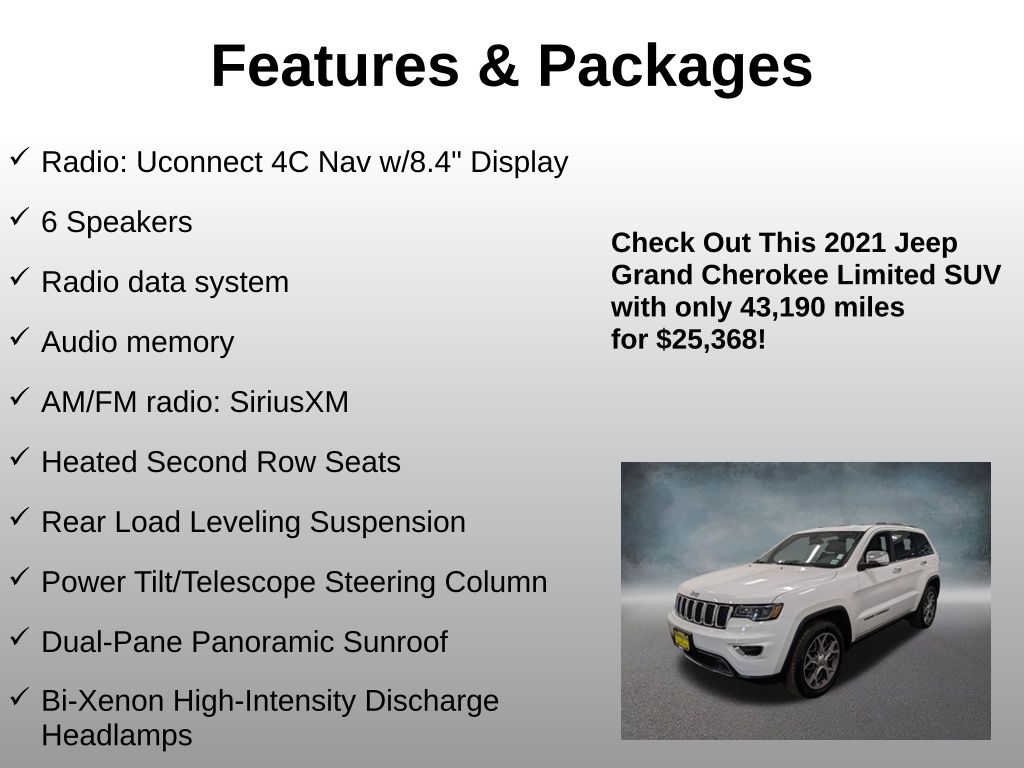 Features & Packages

✓ Radio: Uconnect 4C Nav w/8.4" Display

✓ 6 Speakers

✓ Radio data system

✓ Audio memory

✓ AM/FM radio: SiriusXM

✓ Heated Second Row Seats

✓ Rear Load Leveling Suspension

✓ Power Tilt/Telescope Steering Column

✓ Dual-Pane Panoramic Sunroof

✓ Bi-Xenon High-Intensity Discharge Headlamps

Check Out This 2021 Jeep Grand Cherokee Limited SUV with only 43,190 miles for $25,368!